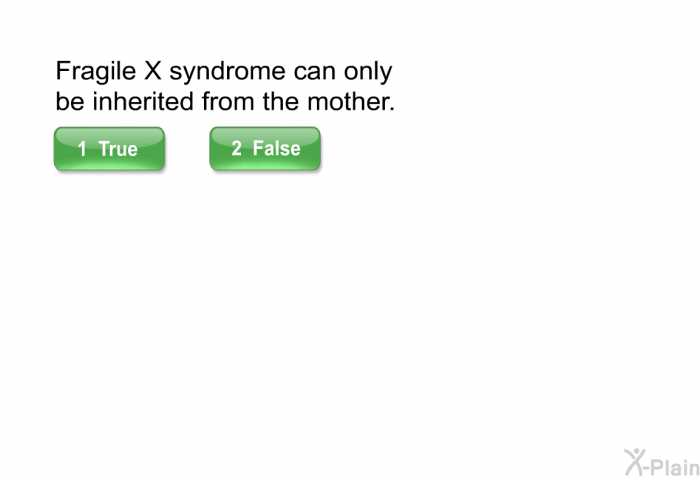 Fragile X syndrome can only be inherited from the mother.

1 True

2 False

X-Plain